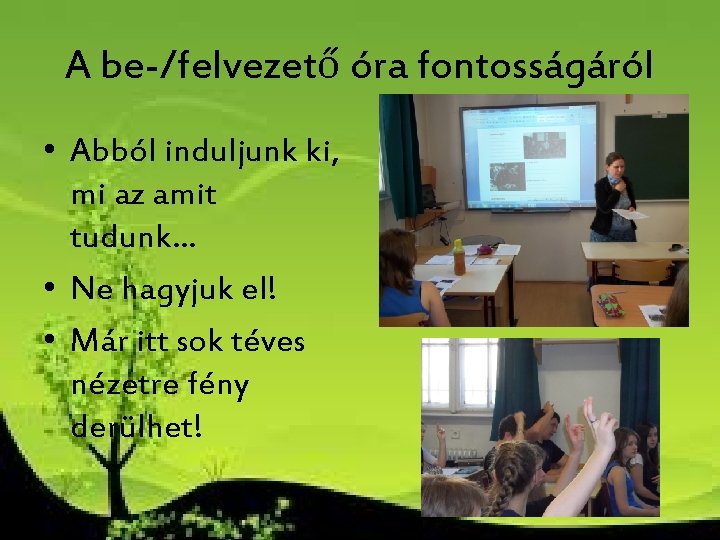 A be-/felvezető óra fontosságáról

• Abból induljunk ki, mi az amit tudunk...
• Ne hagyjuk el!
• Már itt sok téves nézetre fény derülhet!